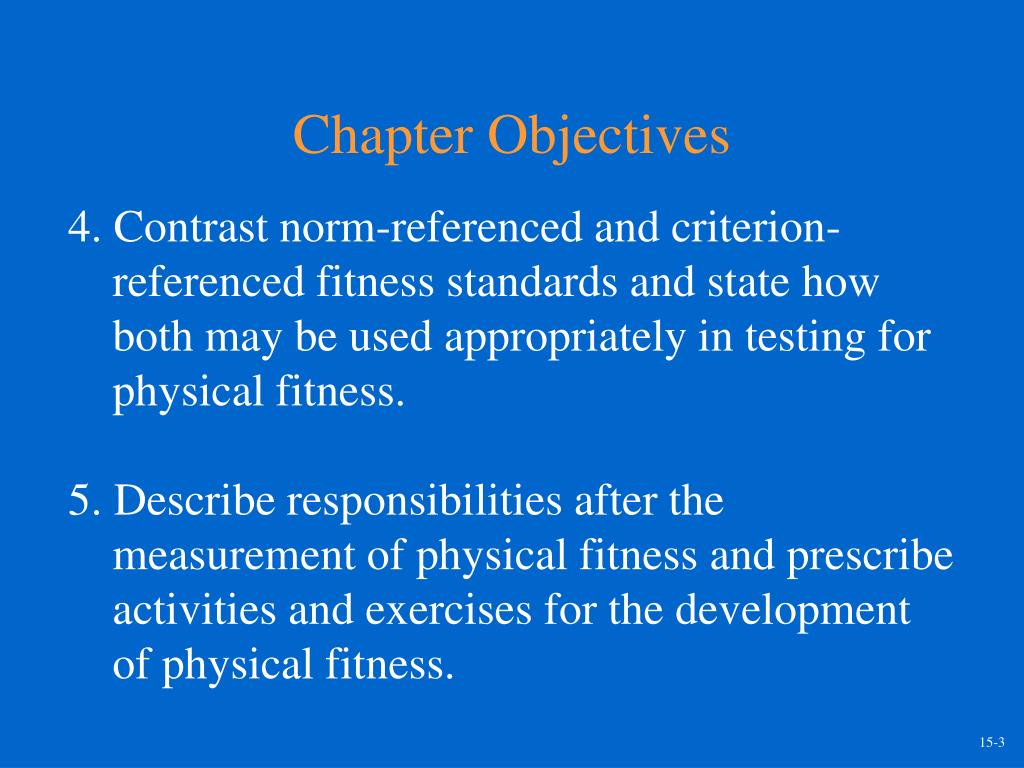 Chapter Objectives

4. Contrast norm-referenced and criterion-referenced fitness standards and state how both may be used appropriately in testing for physical fitness.

5. Describe responsibilities after the measurement of physical fitness and prescribe activities and exercises for the development of physical fitness.

15-3